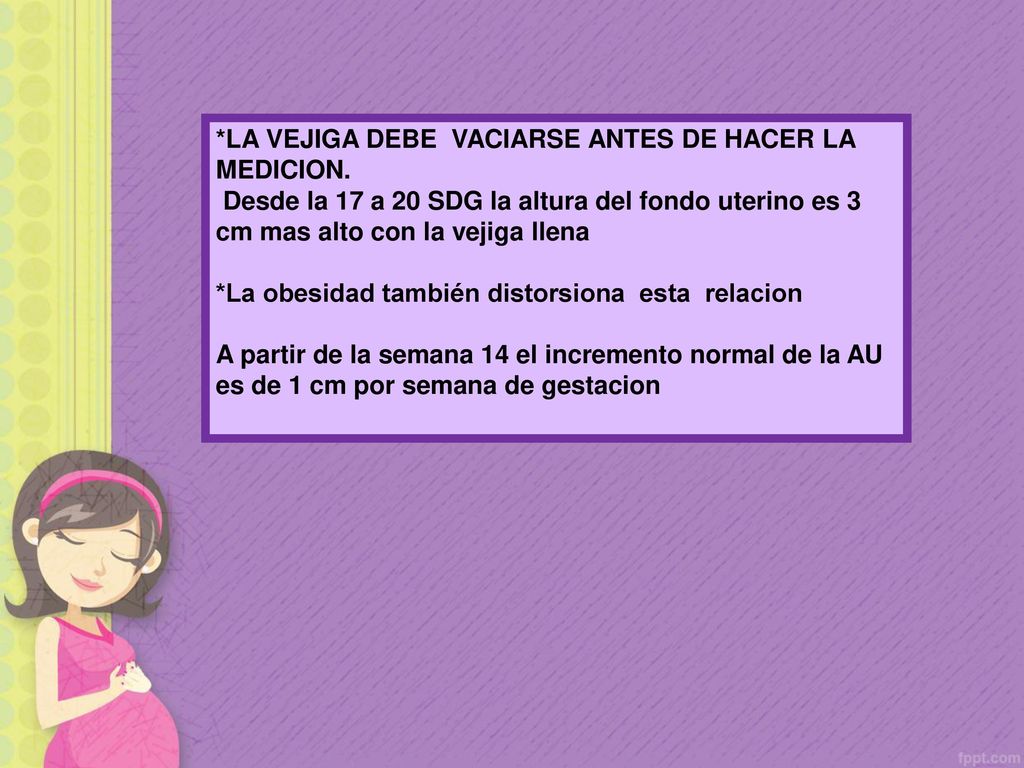 *LA VEJIGA DEBE VACIARSE ANTES DE HACER LA MEDICION.
Desde la 17 a 20 SDG la altura del fondo uterino es 3 cm mas alto con la vejiga llena

*La obesidad también distorsiona esta relacion

A partir de la semana 14 el incremento normal de la AU es de 1 cm por semana de gestacion

fppt.com